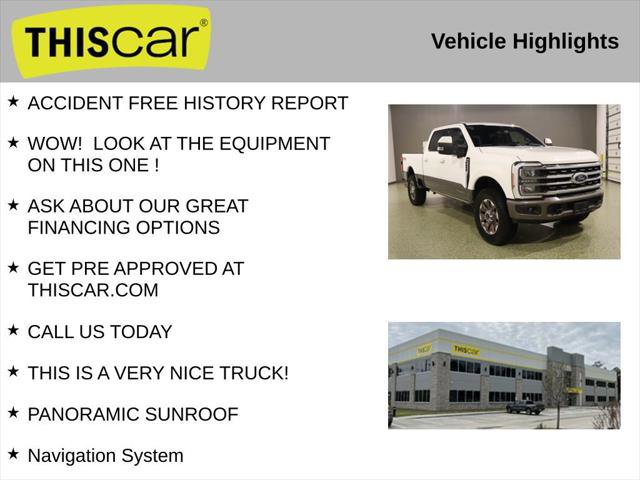 THIScar®

Vehicle Highlights

★ ACCIDENT FREE HISTORY REPORT

★ WOW! LOOK AT THE EQUIPMENT ON THIS ONE !

★ ASK ABOUT OUR GREAT FINANCING OPTIONS

★ GET PRE APPROVED AT THISCAR.COM

★ CALL US TODAY

★ THIS IS A VERY NICE TRUCK!

★ PANORAMIC SUNROOF

★ Navigation System

THIScar

THIScar